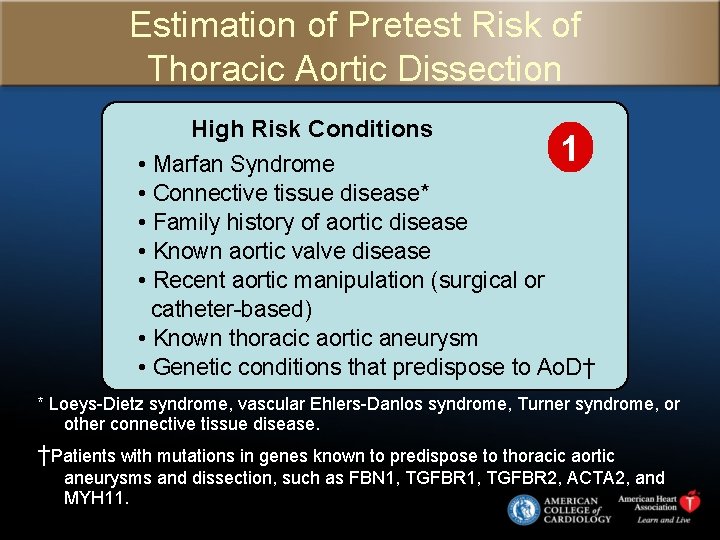 Estimation of Pretest Risk of Thoracic Aortic Dissection

High Risk Conditions

1

• Marfan Syndrome
• Connective tissue disease*
• Family history of aortic disease
• Known aortic valve disease
• Recent aortic manipulation (surgical or catheter-based)
• Known thoracic aortic aneurysm
• Genetic conditions that predispose to AoD†

* Loeys-Dietz syndrome, vascular Ehlers-Danlos syndrome, Turner syndrome, or other connective tissue disease.

†Patients with mutations in genes known to predispose to thoracic aortic aneurysms and dissection, such as FBN1, TGFBR1, TGFBR2, ACTA2, and MYH11.

AMERICAN COLLEGE of CARDIOLOGY

American Heart Association
Learn and Live